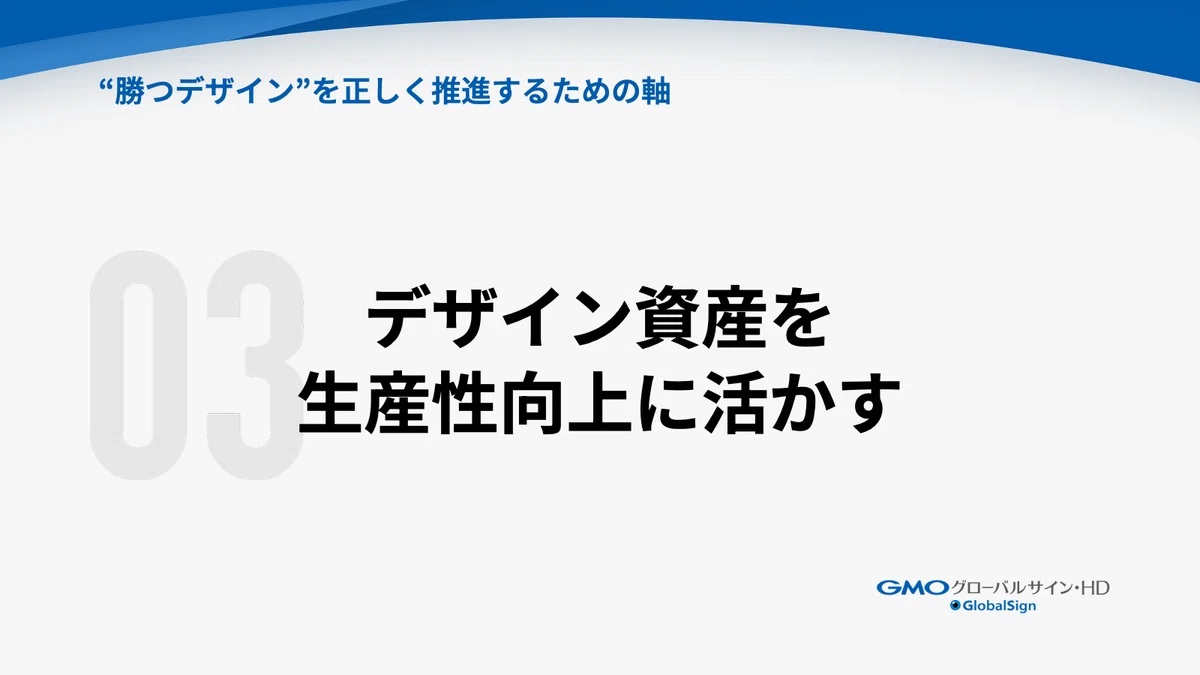 “勝つデザイン”を正しく推進するための軸

03

デザイン資産を
生産性向上に活かす

GMOグローバルサイン・HD
GlobalSign